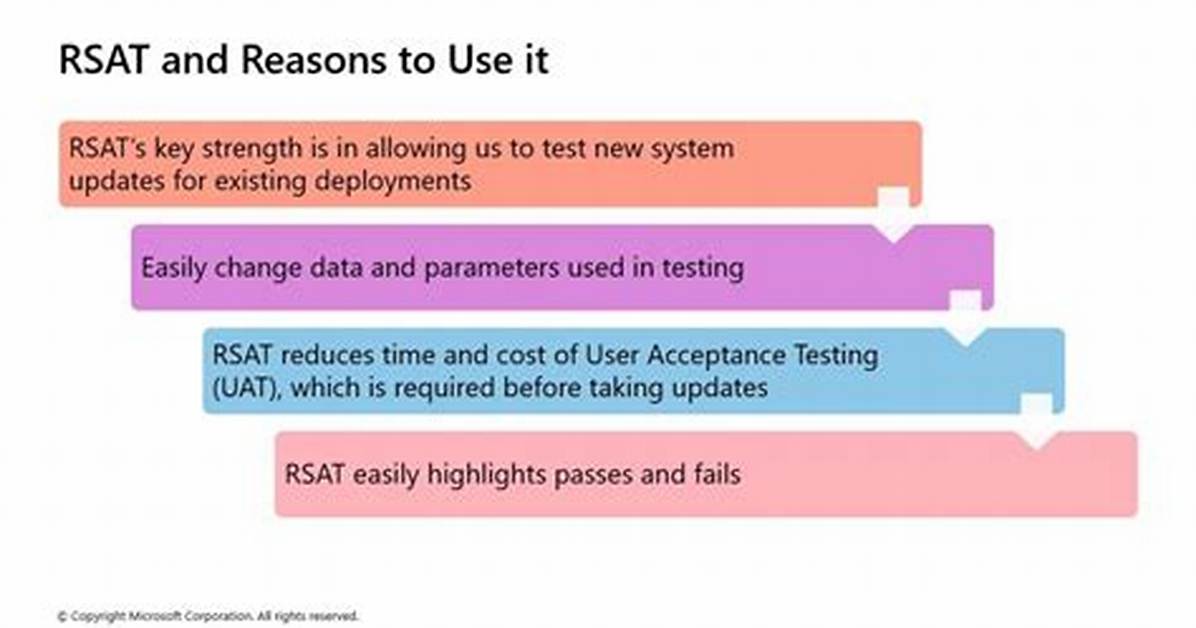 RSAT and Reasons to Use it

RSAT's key strength is in allowing us to test new system updates for existing deployments

Easily change data and parameters used in testing

RSAT reduces time and cost of User Acceptance Testing (UAT), which is required before taking updates

RSAT easily highlights passes and fails

© Copyright Microsoft Corporation. All rights reserved.